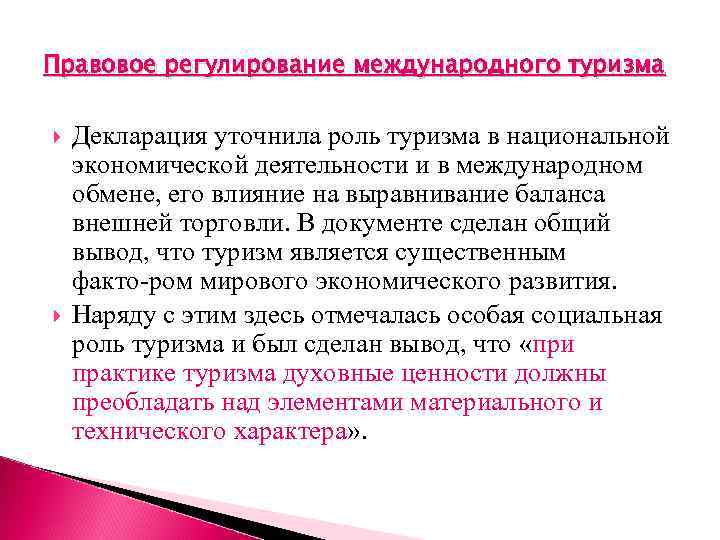 Правовое регулирование международного туризма

Декларация уточнила роль туризма в национальной экономической деятельности и в международном обмене, его влияние на выравнивание баланса внешней торговли. В документе сделан общий вывод, что туризм является существенным факто-ром мирового экономического развития.

Наряду с этим здесь отмечалась особая социальная роль туризма и был сделан вывод, что «при практике туризма духовные ценности должны преобладать над элементами материального и технического характера».